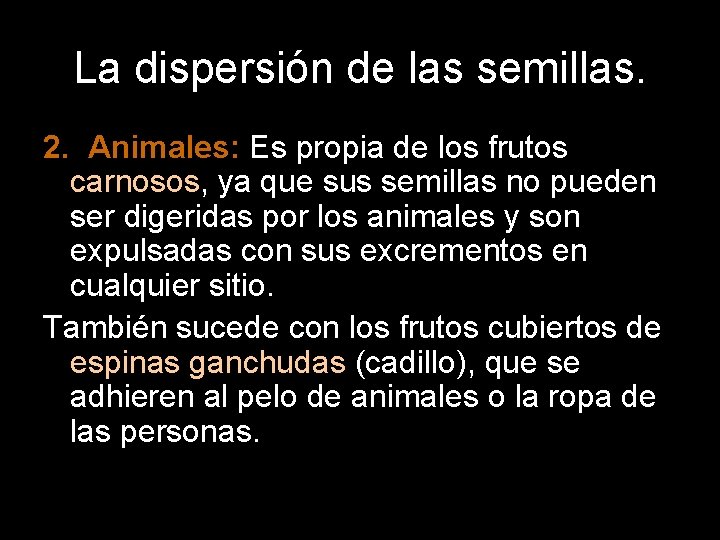 La dispersión de las semillas.

2. Animales: Es propia de los frutos carnosos, ya que sus semillas no pueden ser digeridas por los animales y son expulsadas con sus excrementos en cualquier sitio.

También sucede con los frutos cubiertos de espinas ganchudas (cadillo), que se adhieren al pelo de animales o la ropa de las personas.